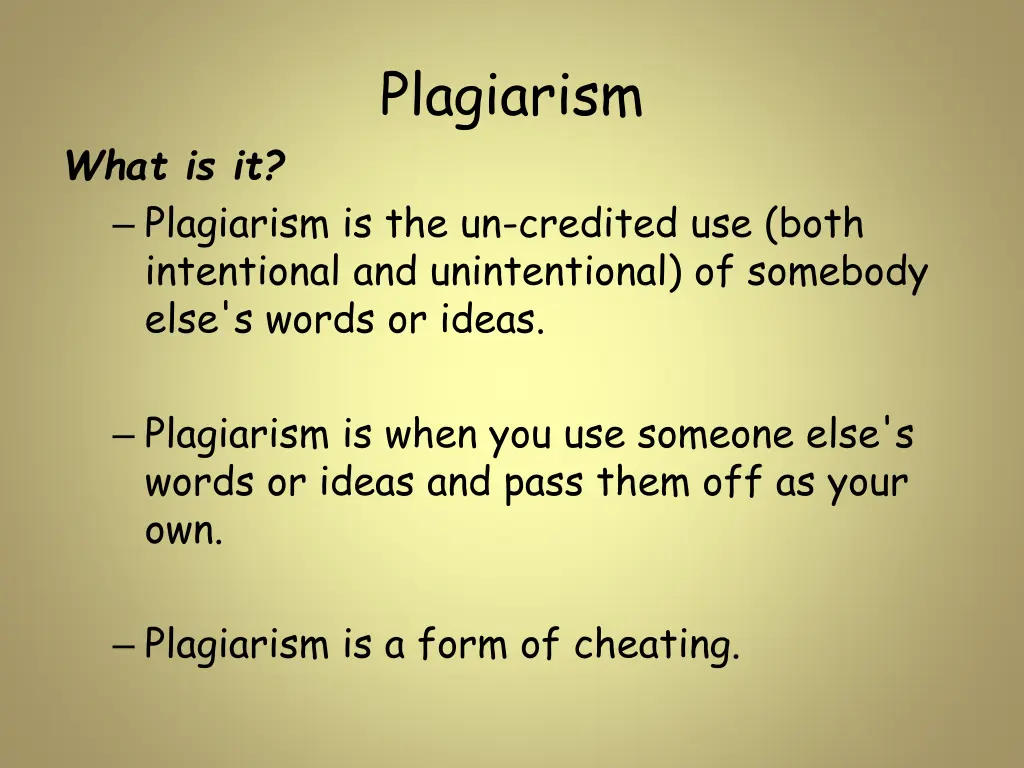 Plagiarism

What is it?

– Plagiarism is the un-credited use (both intentional and unintentional) of somebody else's words or ideas.

– Plagiarism is when you use someone else's words or ideas and pass them off as your own.

– Plagiarism is a form of cheating.